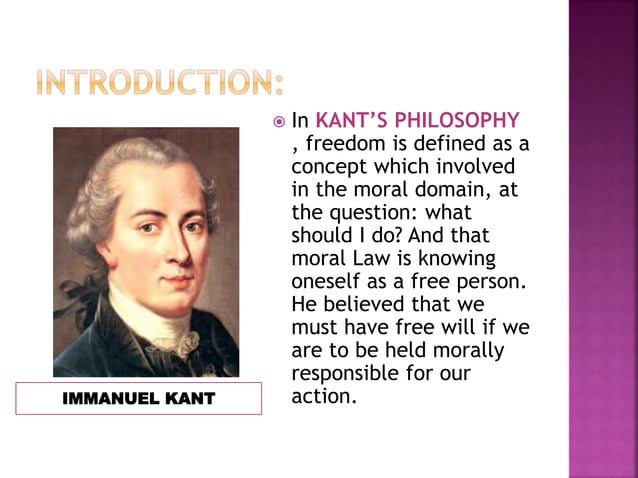 INTRODUCTION:

IMMANUEL KANT

In KANT'S PHILOSOPHY , freedom is defined as a concept which involved in the moral domain, at the question: what should I do? And that moral Law is knowing oneself as a free person. He believed that we must have free will if we are to be held morally responsible for our action.